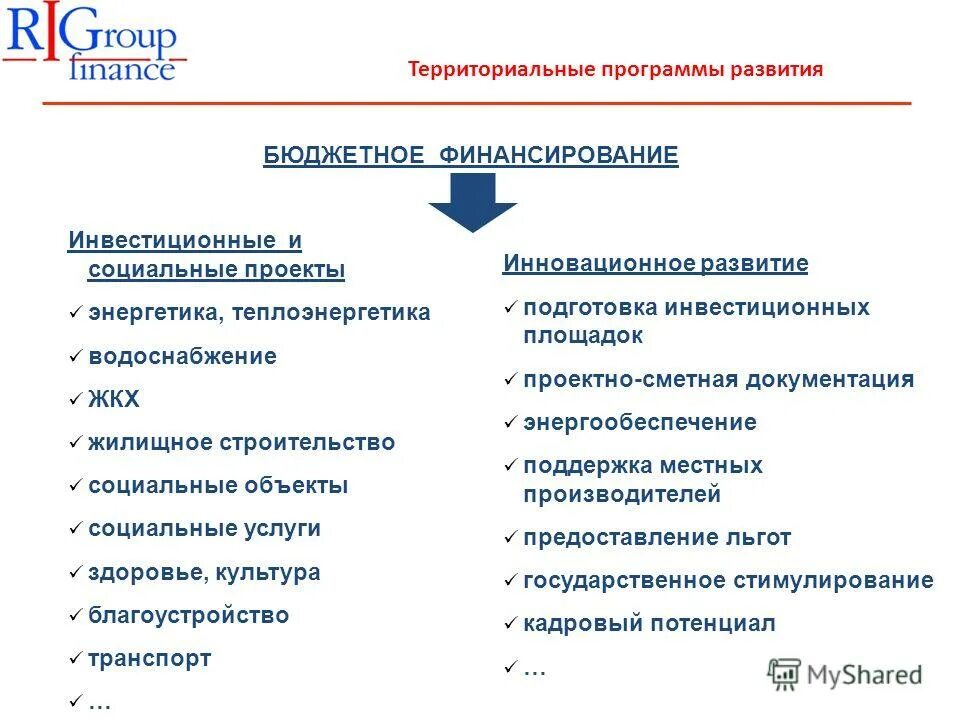 RIGroup finance

Территориальные программы развития

БЮДЖЕТНОЕ ФИНАНСИРОВАНИЕ

Инвестиционные и социальные проекты

✓ энергетика, теплоэнергетика
✓ водоснабжение
✓ ЖКХ
✓ жилищное строительство
✓ социальные объекты
✓ социальные услуги
✓ здоровье, культура
✓ благоустройство
✓ транспорт
✓ …

Инновационное развитие

✓ подготовка инвестиционных площадок
✓ проектно-сметная документация
✓ энергообеспечение
✓ поддержка местных производителей
✓ предоставление льгот
✓ государственное стимулирование
✓ кадровый потенциал
✓ …

MyShared